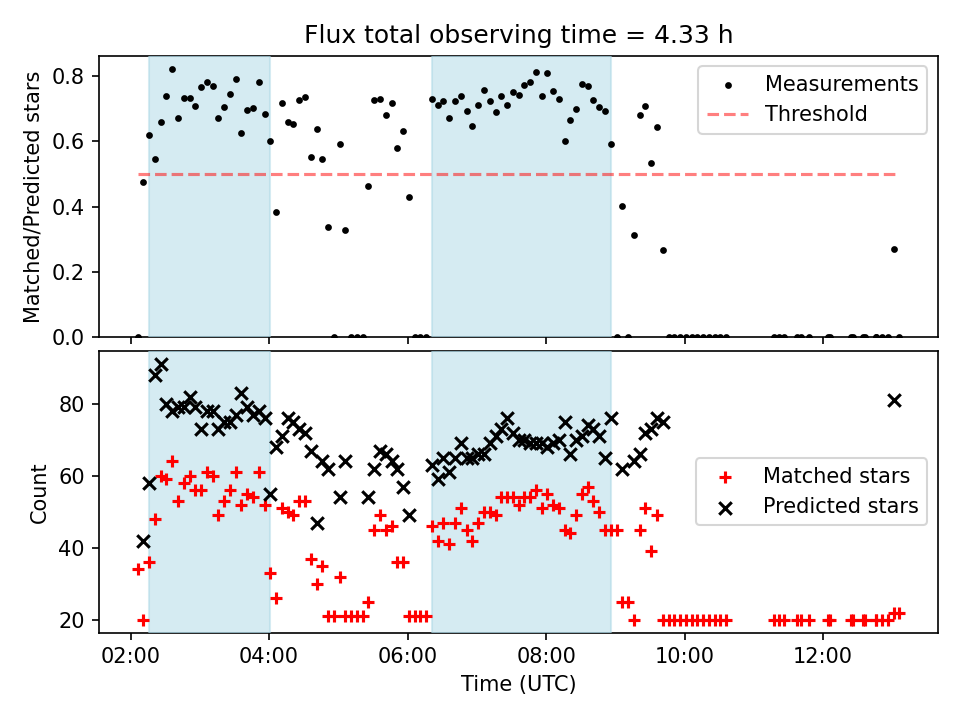 Flux total observing time = 4.33 h

Matched/Predicted stars

0.8
0.6
0.4
0.2
0.0

Measurements
Threshold

Count

80
60
40
20

Matched stars
Predicted stars

02:00
04:00
06:00
08:00
10:00
12:00

Time (UTC)